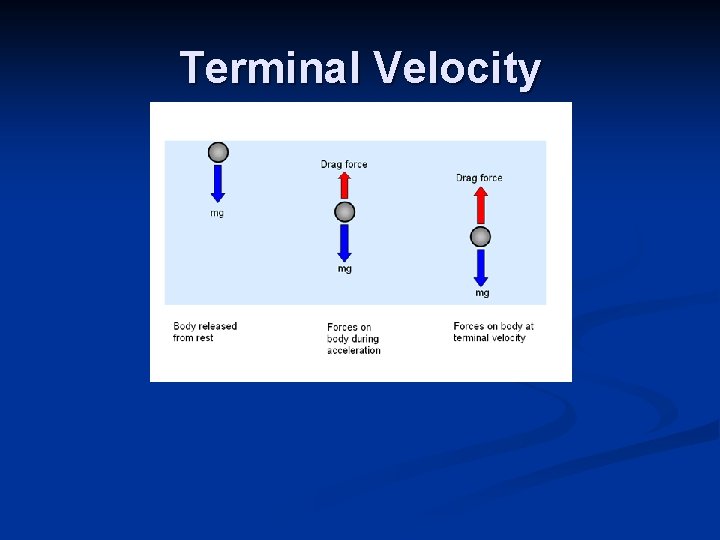 Terminal Velocity

mg

Drag force

mg

Drag force

mg

Body released from rest

Forces on body during acceleration

Forces on body at terminal velocity